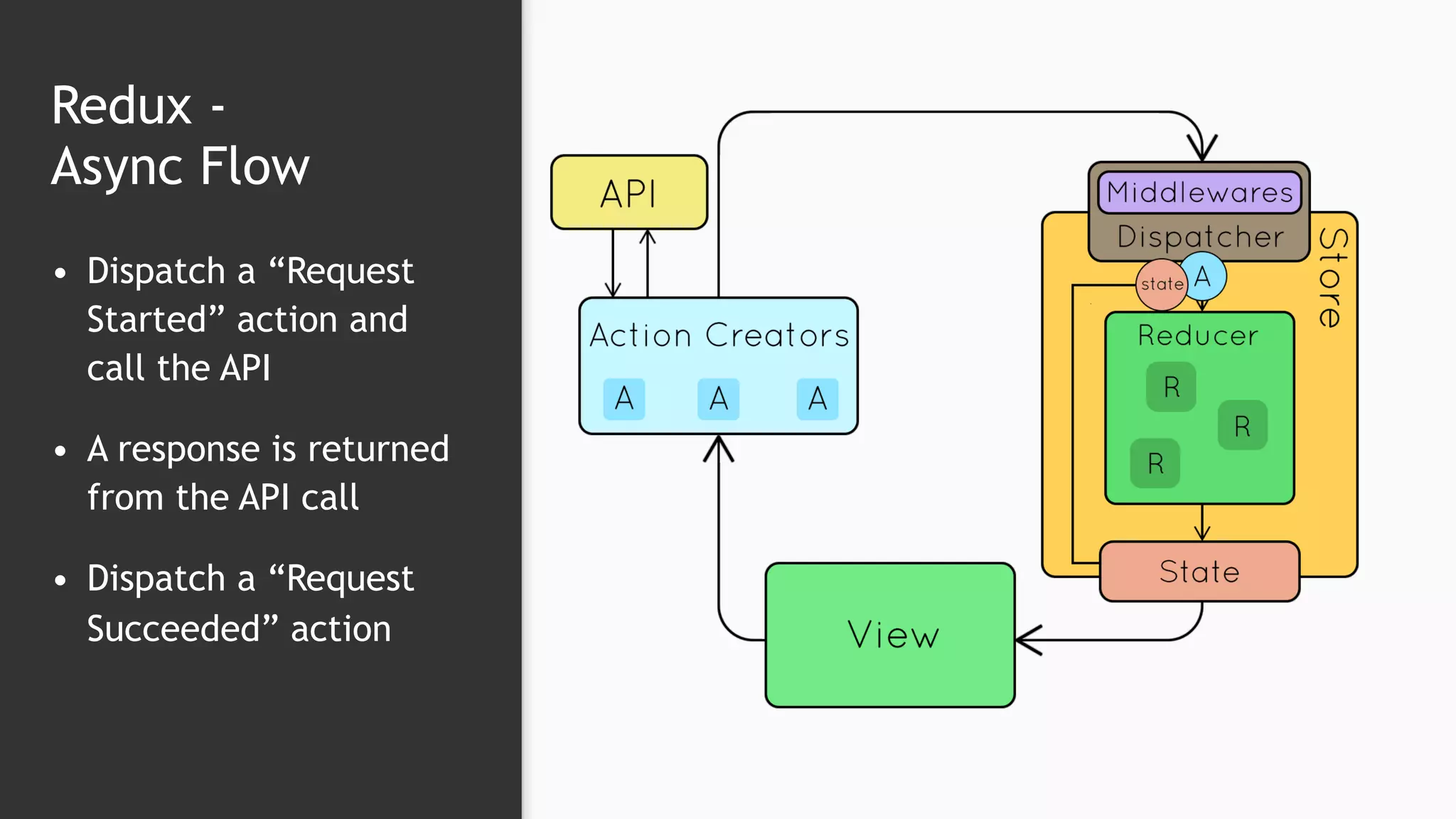 Redux -
Async Flow

• Dispatch a “Request Started” action and call the API

• A response is returned from the API call

• Dispatch a “Request Succeeded” action

API

Action Creators

A A A

Middlewares

Dispatcher

Store

state A

Reducer

R R R

State

View